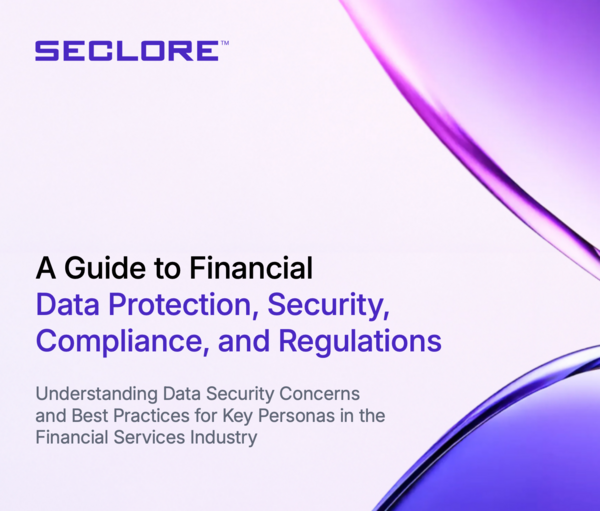 SECLORE™

A Guide to Financial Data Protection, Security, Compliance, and Regulations

Understanding Data Security Concerns and Best Practices for Key Personas in the Financial Services Industry